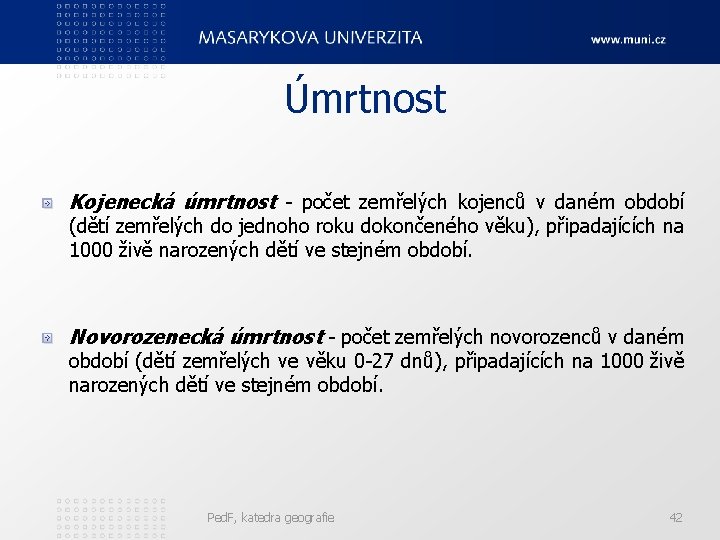 MASARYKOVA UNIVERZITA www.muni.cz

Úmrtnost

Kojenecká úmrtnost - počet zemřelých kojenců v daném období (dětí zemřelých do jednoho roku dokončeného věku), připadajících na 1000 živě narozených dětí ve stejném období.

Novorozenecká úmrtnost - počet zemřelých novorozenců v daném období (dětí zemřelých ve věku 0-27 dnů), připadajících na 1000 živě narozených dětí ve stejném období.

PedF, katedra geografie 42